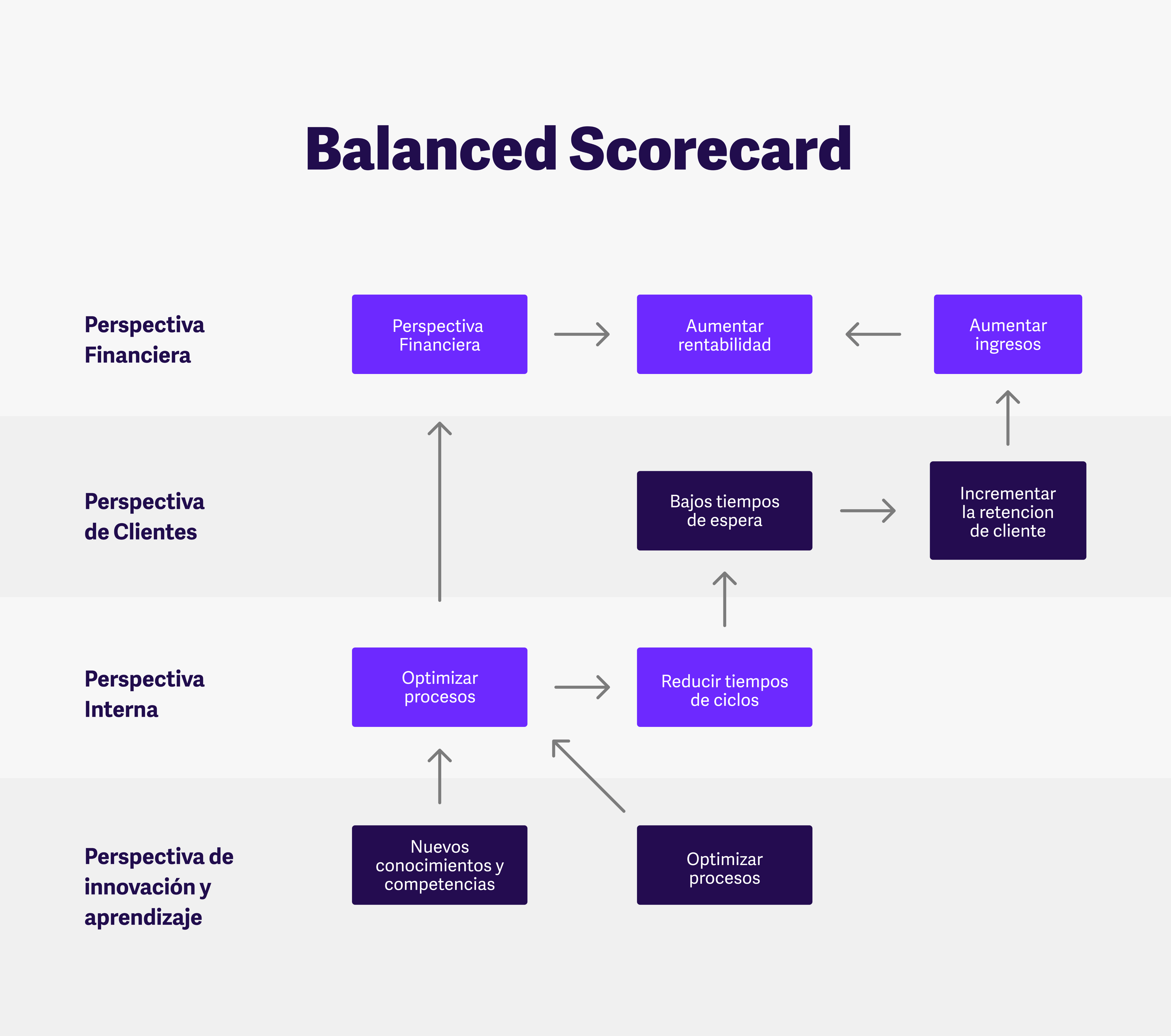 Balanced Scorecard

Perspectiva Financiera

Perspectiva Financiera

Aumentar rentabilidad

Aumentar ingresos

Perspectiva de Clientes

Bajos tiempos de espera

Incrementar la retencion de cliente

Perspectiva Interna

Optimizar procesos

Reducir tiempos de ciclos

Perspectiva de innovación y aprendizaje

Nuevos conocimientos y competencias

Optimizar procesos